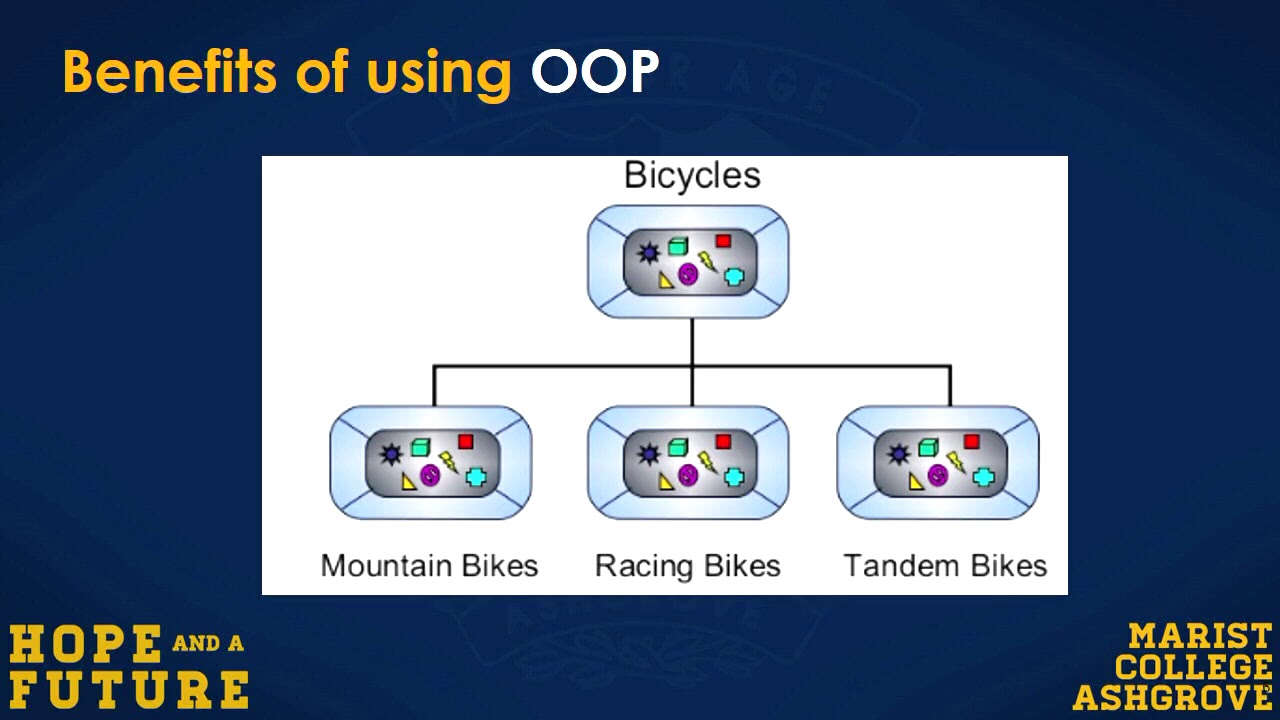 Benefits of using OOP

Bicycles

Mountain Bikes

Racing Bikes

Tandem Bikes

HOPE AND A FUTURE

MARIST COLLEGE ASHGROVE